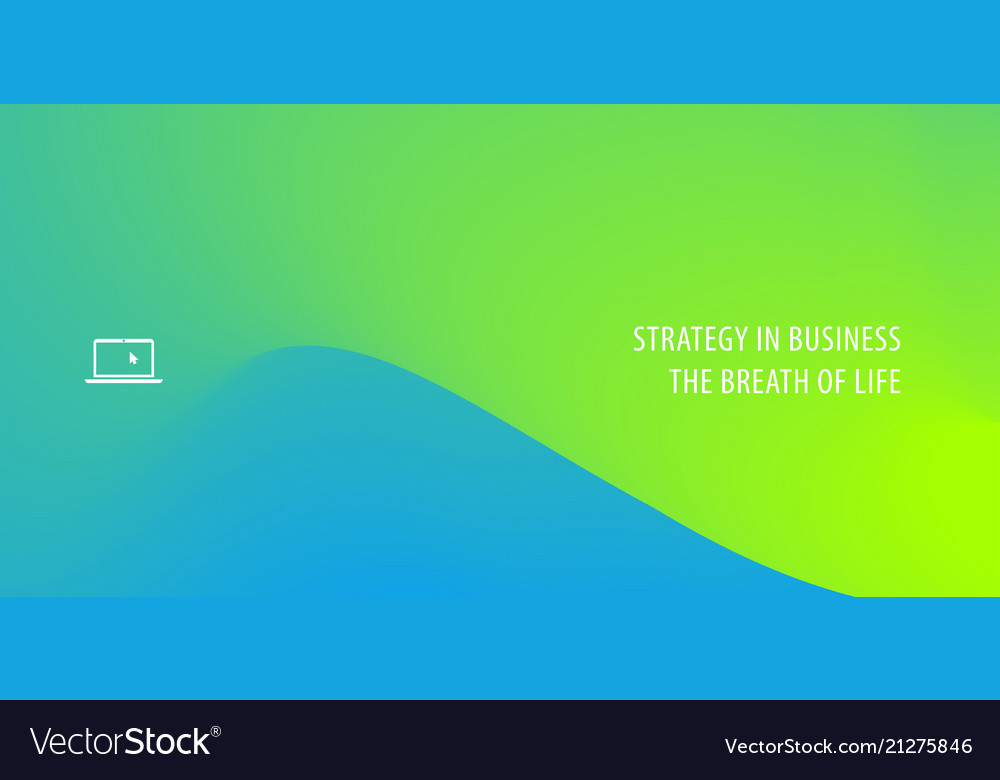 STRATEGY IN BUSINESS
THE BREATH OF LIFE

VectorStock®

VectorStock.com/21275846